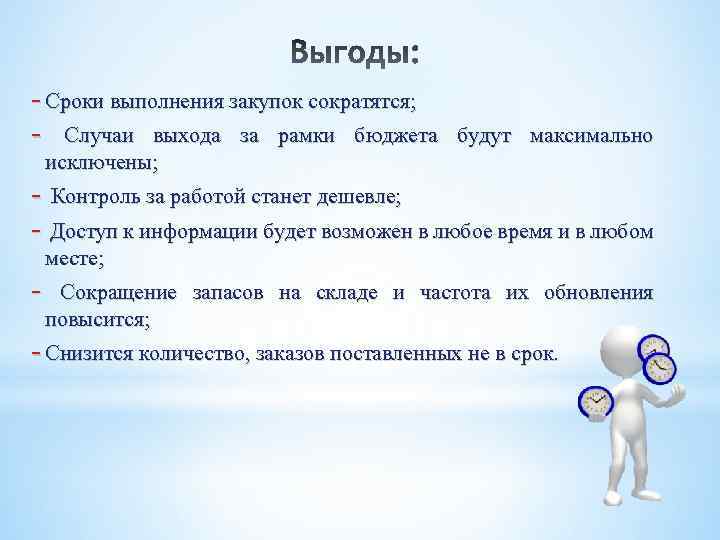 Выгоды:

- Сроки выполнения закупок сократятся;

- Случаи выхода за рамки бюджета будут максимально исключены;

- Контроль за работой станет дешевле;

- Доступ к информации будет возможен в любое время и в любом месте;

- Сокращение запасов на складе и частота их обновления повысится;

- Снизится количество, заказов поставленных не в срок.